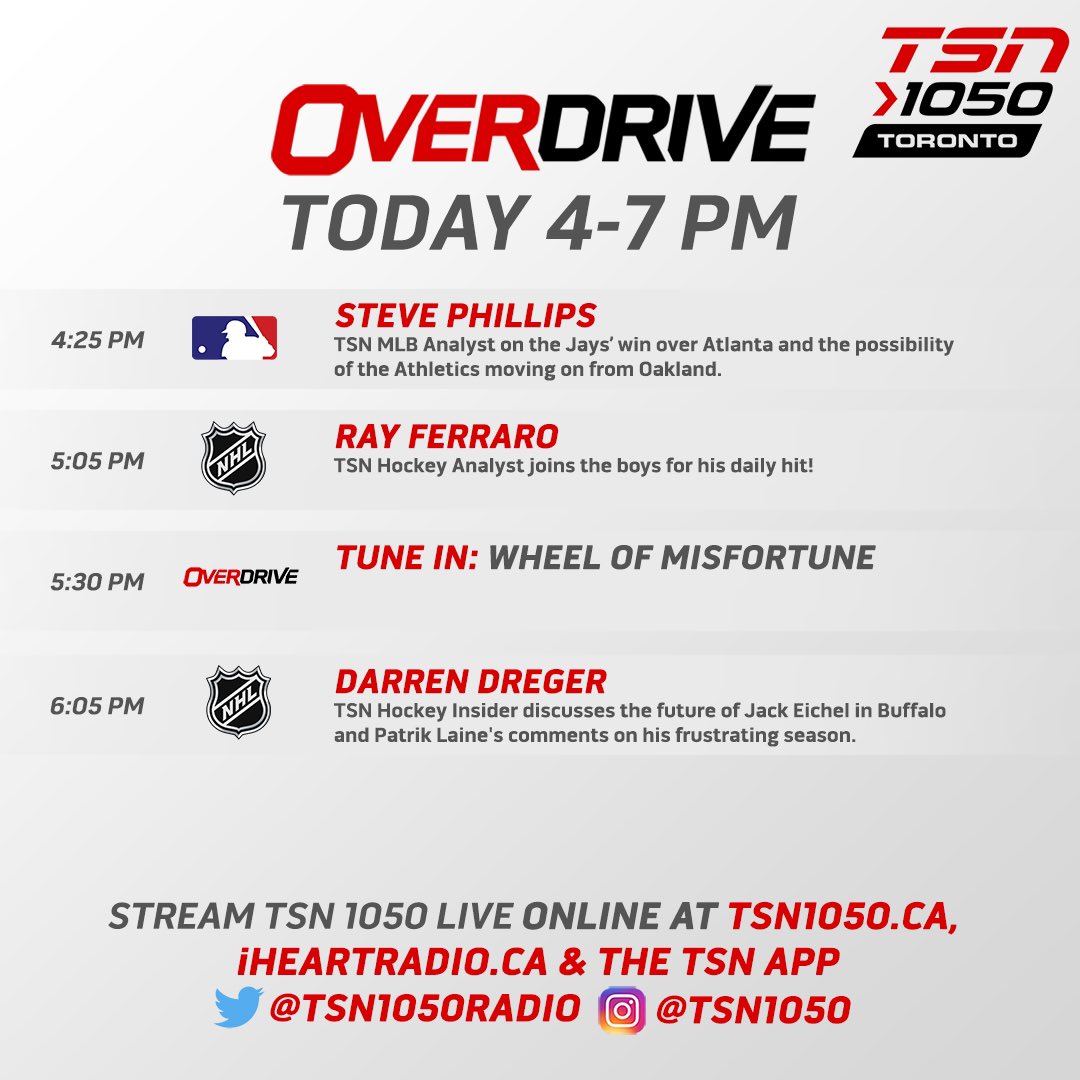 OVERDRIVE

TSN 1050 TORONTO

TODAY 4-7 PM

4:25 PM

STEVE PHILLIPS
TSN MLB Analyst on the Jays' win over Atlanta and the possibility of the Athletics moving on from Oakland.

5:05 PM

NHL

RAY FERRARO
TSN Hockey Analyst joins the boys for his daily hit!

5:30 PM

OVERDRIVE

TUNE IN: WHEEL OF MISFORTUNE

6:05 PM

NHL

DARREN DREGER
TSN Hockey Insider discusses the future of Jack Eichel in Buffalo and Patrik Laine's comments on his frustrating season.

STREAM TSN 1050 LIVE ONLINE AT TSN1050.CA, iHEARTRADIO.CA & THE TSN APP
@TSN1050RADIO @TSN1050